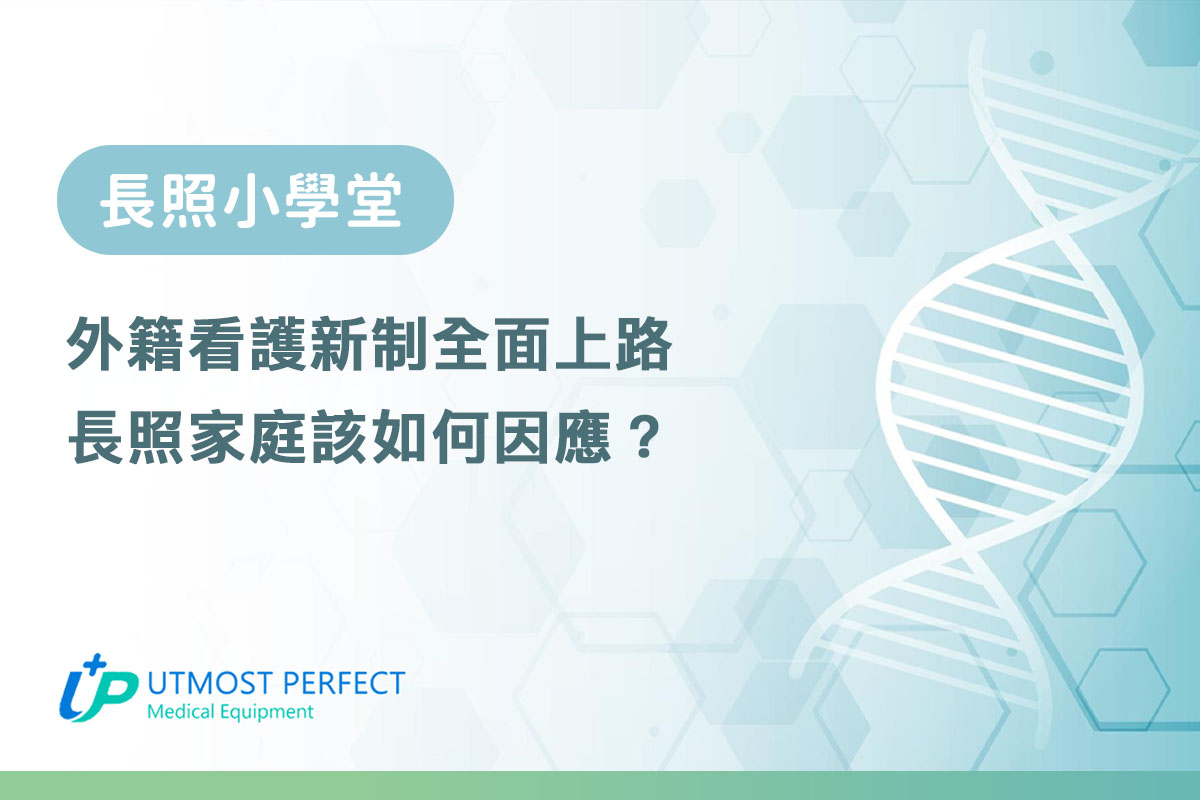 長照小學堂

外籍看護新制全面上路
長照家庭該如何因應？

UP UTMOST PERFECT
Medical Equipment